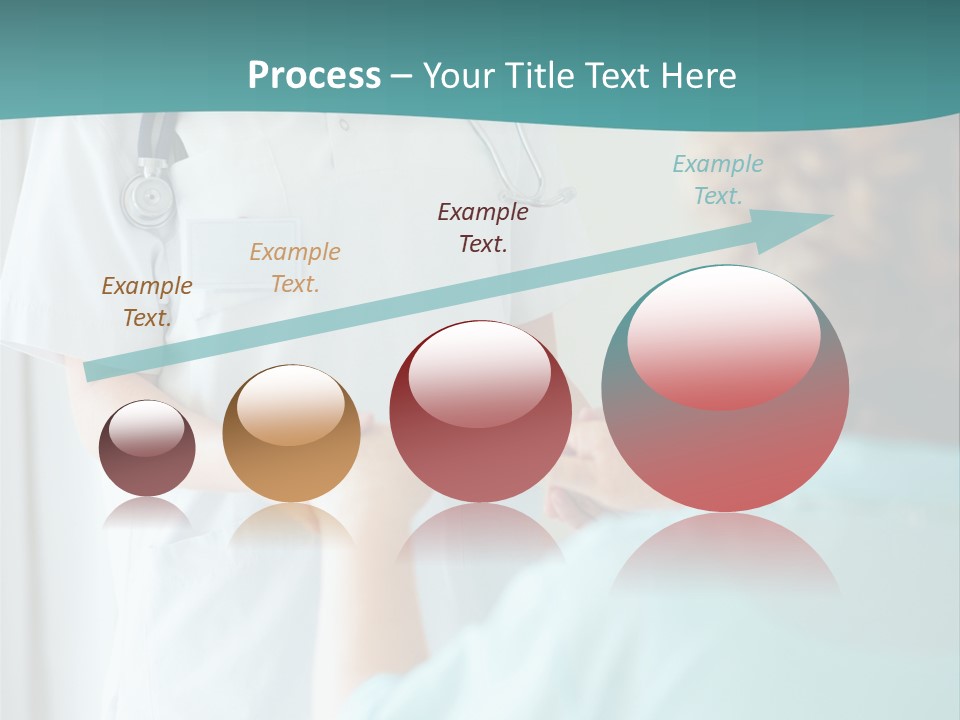 Process – Your Title Text Here

Example Text.

Example Text.

Example Text.

Example Text.